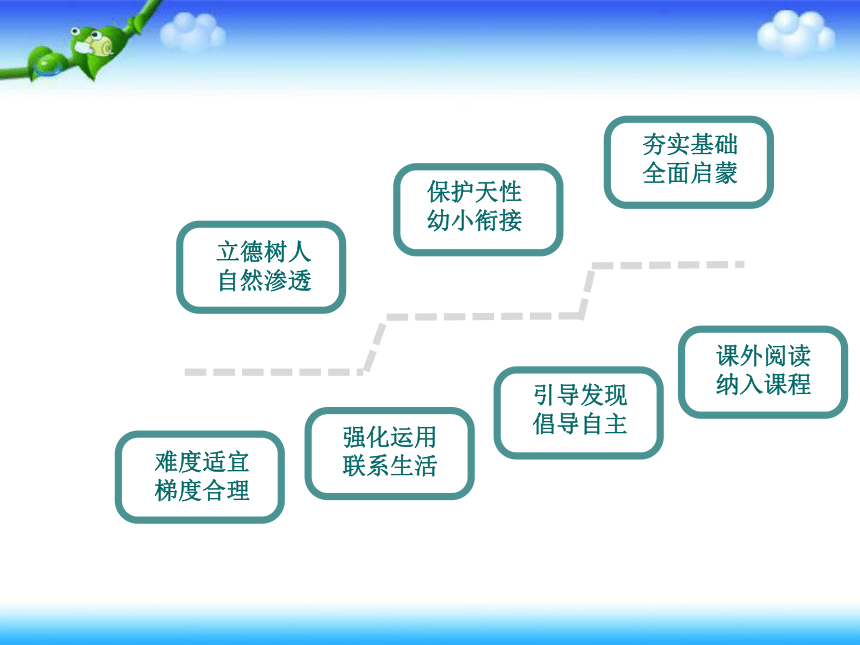 立德树人
自然渗透

保护天性
幼小衔接

夯实基础
全面启蒙

难度适宜
梯度合理

强化运用
联系生活

引导发现
倡导自主

课外阅读
纳入课程